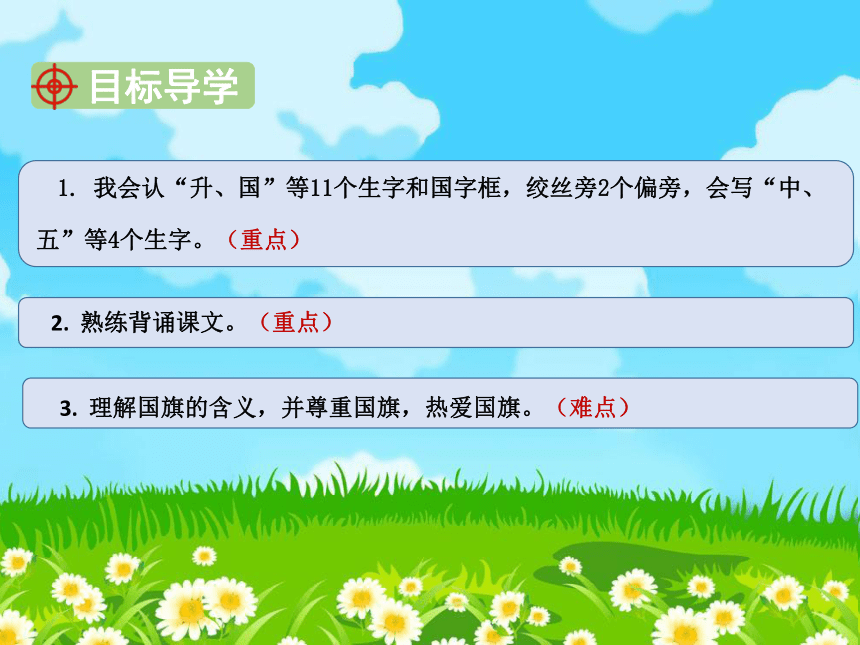 目标导学

1. 我会认“升、国”等11个生字和国字框，绞丝旁2个偏旁，会写“中、五”等4个生字。（重点）

2. 熟练背诵课文。（重点）

3. 理解国旗的含义，并尊重国旗，热爱国旗。（难点）